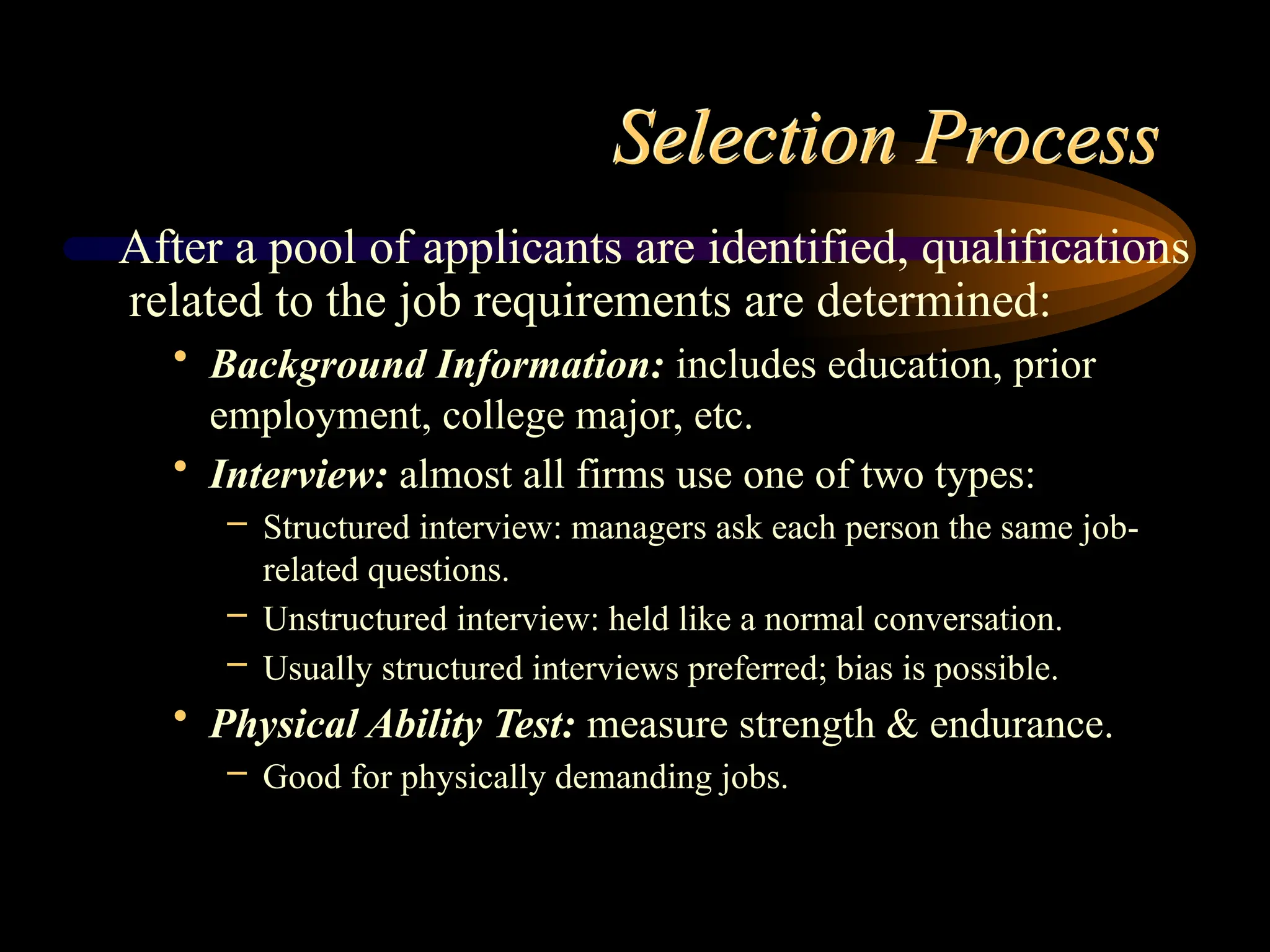 Selection Process

After a pool of applicants are identified, qualifications related to the job requirements are determined:

• Background Information: includes education, prior employment, college major, etc.
• Interview: almost all firms use one of two types:
– Structured interview: managers ask each person the same job-related questions.
– Unstructured interview: held like a normal conversation.
– Usually structured interviews preferred; bias is possible.
• Physical Ability Test: measure strength & endurance.
– Good for physically demanding jobs.